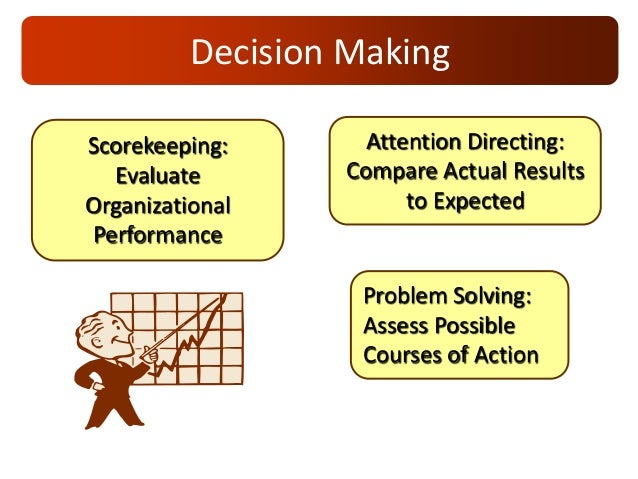 Decision Making

Scorekeeping: Evaluate Organizational Performance

Attention Directing: Compare Actual Results to Expected

Problem Solving: Assess Possible Courses of Action